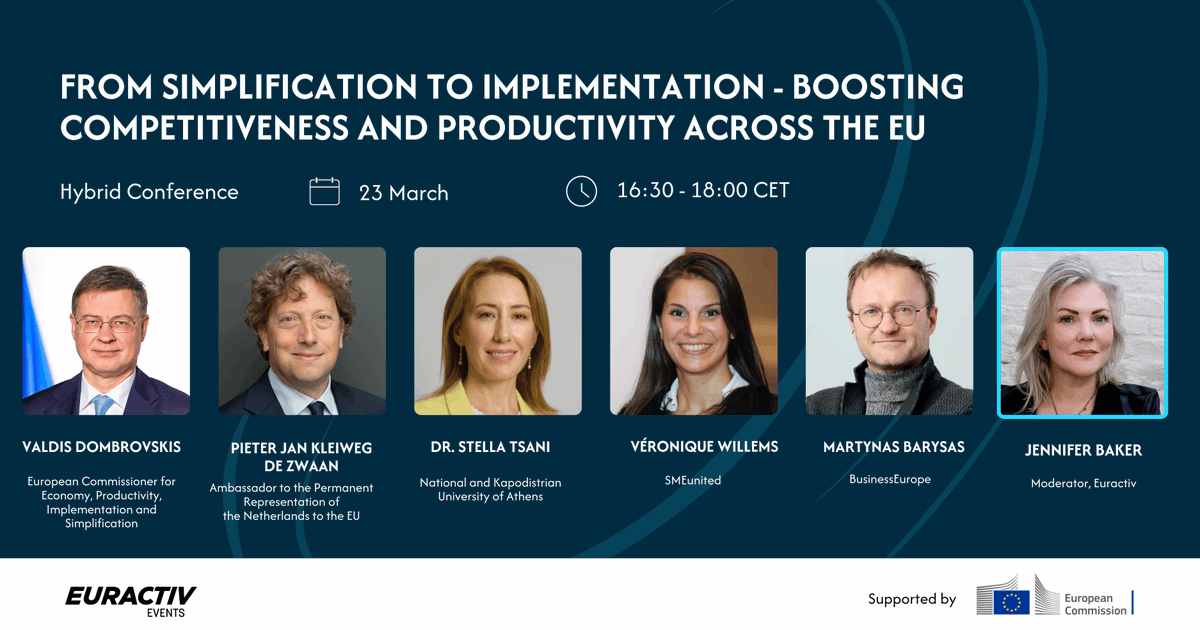 FROM SIMPLIFICATION TO IMPLEMENTATION - BOOSTING COMPETITIVENESS AND PRODUCTIVITY ACROSS THE EU

Hybrid Conference

23 March

16:30 - 18:00 CET

VALDIS DOMBROVSKIS

European Commissioner for Economy, Productivity, Implementation and Simplification

PIETER JAN KLEIWEG DE ZWAAN

Ambassador to the Permanent Representation of the Netherlands to the EU

DR. STELLA TSANI

National and Kapodistrian University of Athens

VÉRONIQUE WILLEMS

SMEunited

MARTYNAS BARYSAS

BusinessEurope

JENNIFER BAKER

Moderator, Euractiv

EURACTIV EVENTS

Supported by

European Commission